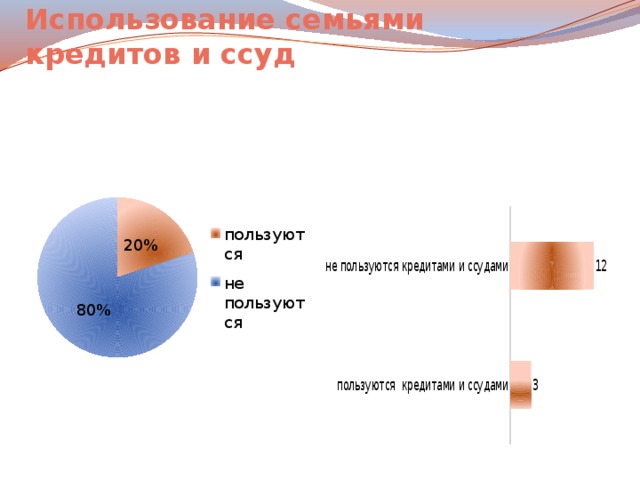 Использование семьями кредитов и ссуд

20%

80%

пользуются

не пользуются

не пользуются кредитами и ссудами 12

пользуются кредитами и ссудами 3